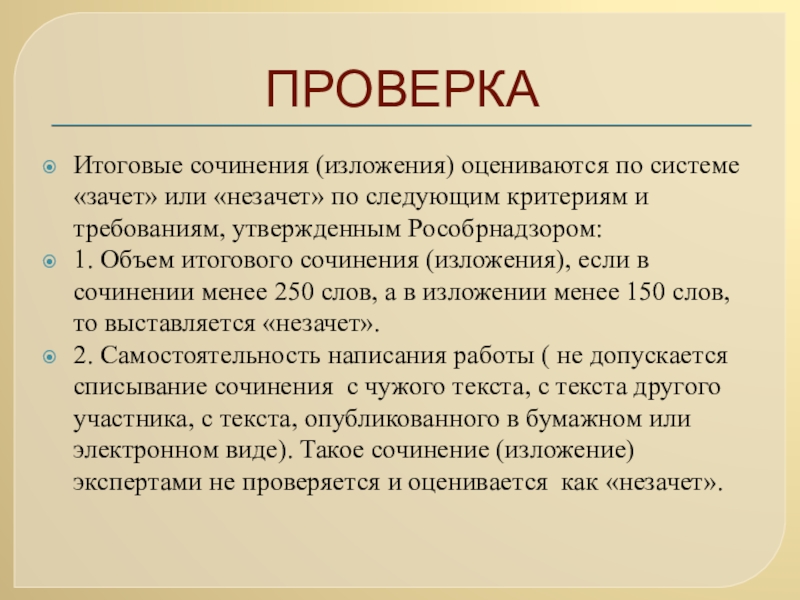 ПРОВЕРКА

Итоговые сочинения (изложения) оцениваются по системе «зачет» или «незачет» по следующим критериям и требованиям, утвержденным Рособрнадзором:

1. Объем итогового сочинения (изложения), если в сочинении менее 250 слов, а в изложении менее 150 слов, то выставляется «незачет».

2. Самостоятельность написания работы ( не допускается списывание сочинения с чужого текста, с текста другого участника, с текста, опубликованного в бумажном или электронном виде). Такое сочинение (изложение) экспертами не проверяется и оценивается как «незачет».